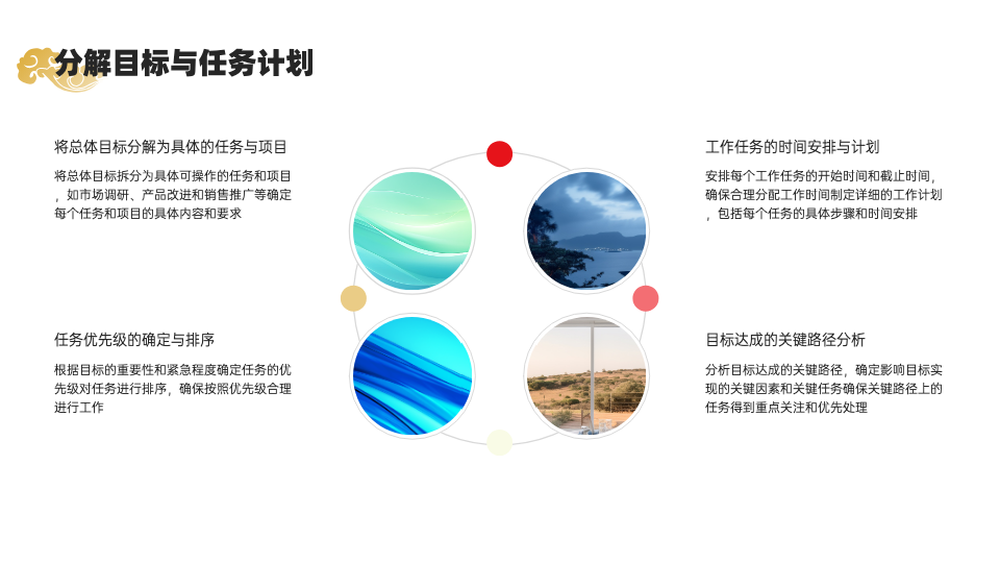 分解目标与任务计划

将总体目标分解为具体的任务与项目

将总体目标拆分为具体可操作的任务和项目，如市场调研、产品改进和销售推广等确定每个任务和项目的具体内容和要求

任务优先级的确定与排序

根据目标的重要性和紧急程度确定任务的优先级对任务进行排序，确保按照优先级合理进行工作

工作任务的时间安排与计划

安排每个工作任务的开始时间和截止时间，确保合理分配工作时间制定详细的工作计划，包括每个任务的具体步骤和时间安排

目标达成的关键路径分析

分析目标达成的关键路径，确定影响目标实现的关键因素和关键任务确保关键路径上的任务得到重点关注和优先处理